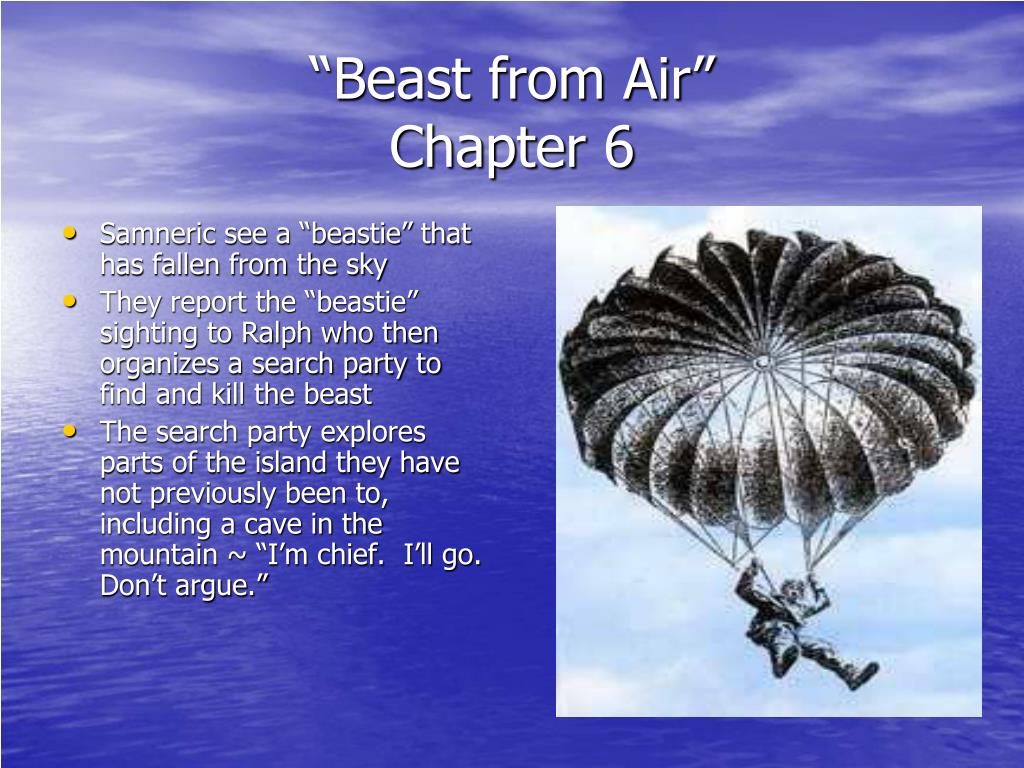 “Beast from Air”
Chapter 6

• Samneric see a “beastie” that has fallen from the sky
• They report the “beastie” sighting to Ralph who then organizes a search party to find and kill the beast
• The search party explores parts of the island they have not previously been to, including a cave in the mountain ~ “I’m chief.  I’ll go. Don’t argue.”